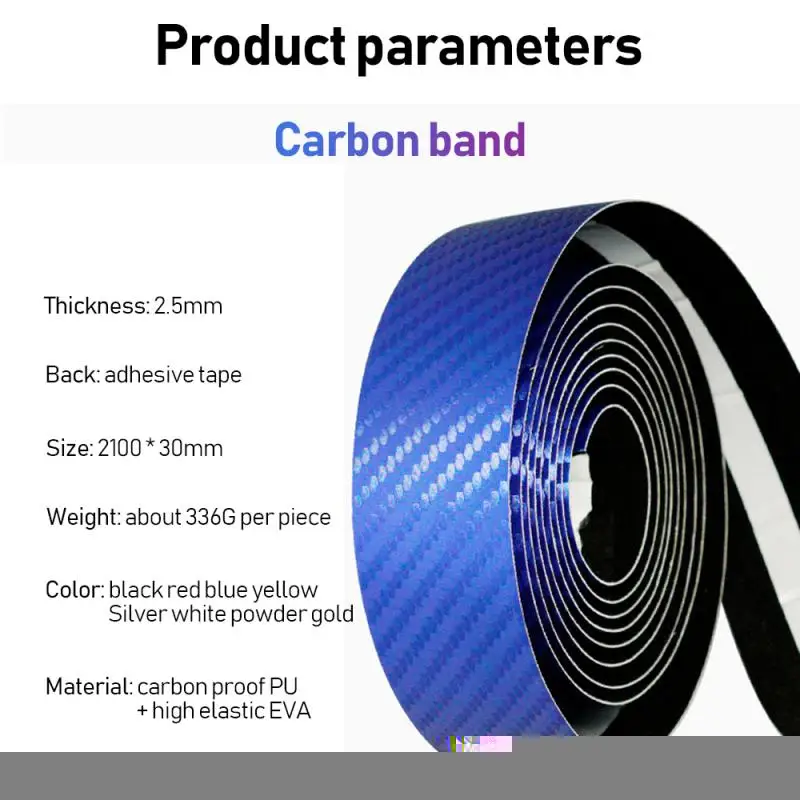 Product parameters

Carbon band

Thickness: 2.5mm

Back: adhesive tape

Size: 2100 * 30mm

Weight: about 336G per piece

Color: black red blue yellow
Silver white powder gold

Material: carbon proof PU
+ high elastic EVA